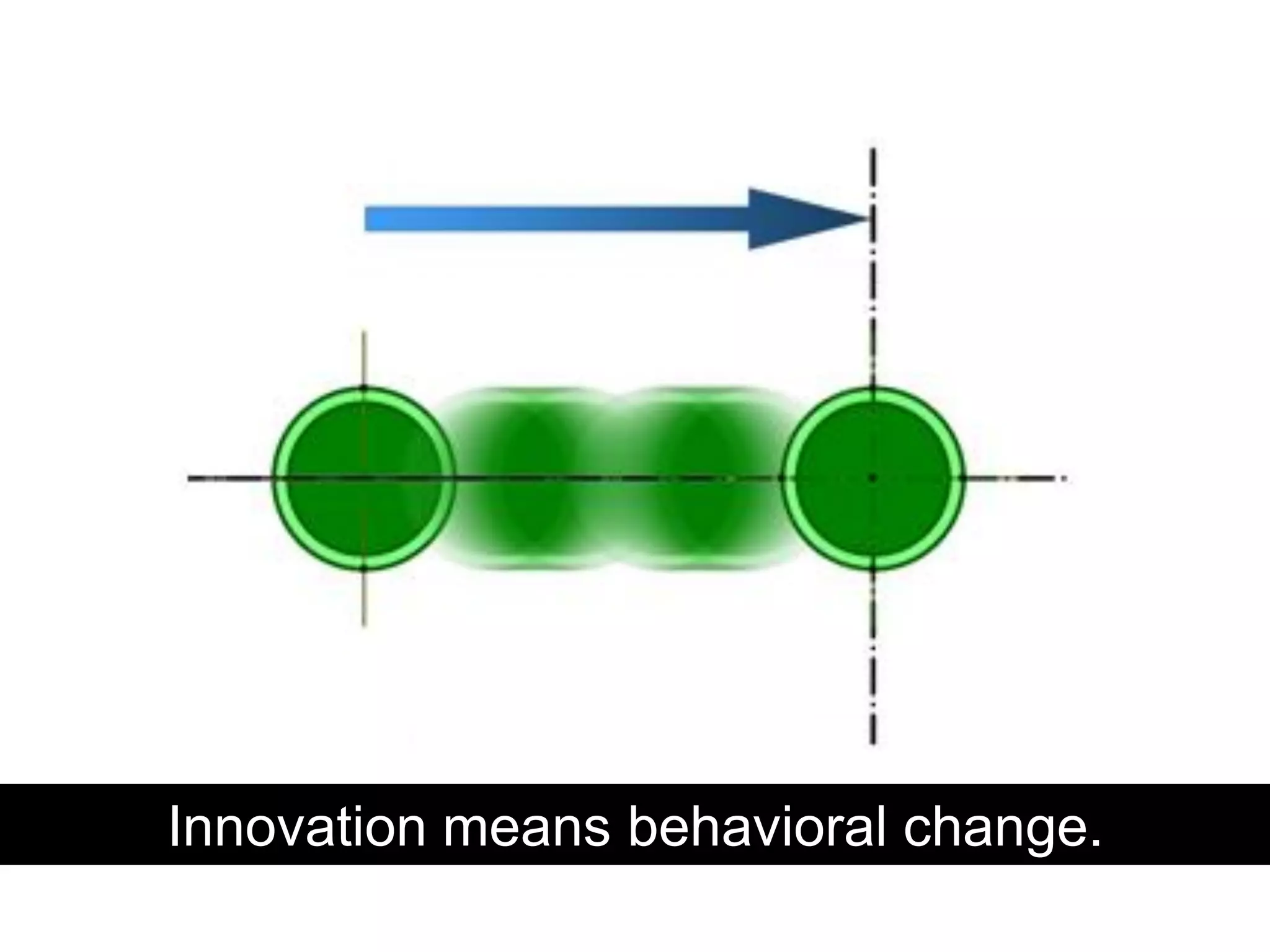 Innovation means behavioral change.